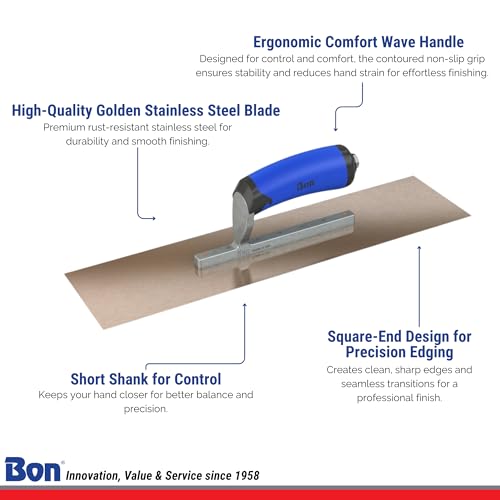 Ergonomic Comfort Wave Handle
Designed for control and comfort, the contoured non-slip grip ensures stability and reduces hand strain for effortless finishing.

High-Quality Golden Stainless Steel Blade
Premium rust-resistant stainless steel for durability and smooth finishing.

Bon

Square-End Design for Precision Edging
Creates clean, sharp edges and seamless transitions for a professional finish.

Short Shank for Control
Keeps your hand closer for better balance and precision.

Bon® Innovation, Value & Service since 1958